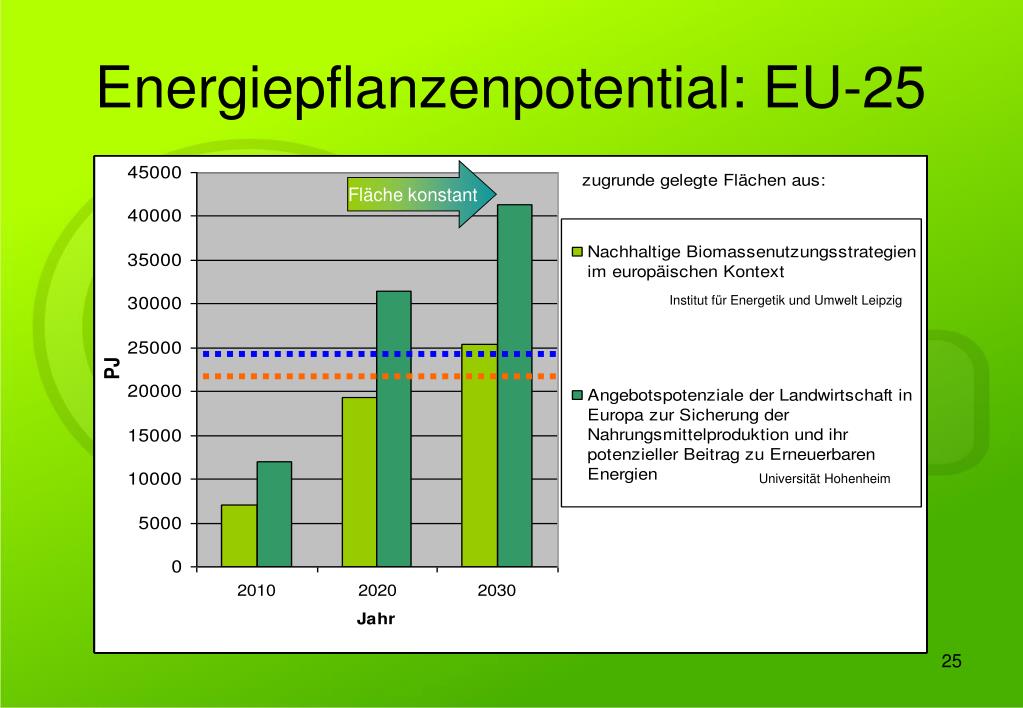 Energiepflanzenpotential: EU-25

45000
40000
35000
30000
25000
20000
15000
10000
5000
0

PJ

Fläche konstant

2010
2020
2030

Jahr

zugrunde gelegte Flächen aus:

Nachhaltige Biomassenutzungsstrategien im europäischen Kontext
Institut für Energetik und Umwelt Leipzig

Angebotspotenziale der Landwirtschaft in Europa zur Sicherung der Nahrungsmittelproduktion und ihr potenzieller Beitrag zu Erneuerbaren Energien
Universität Hohenheim

25